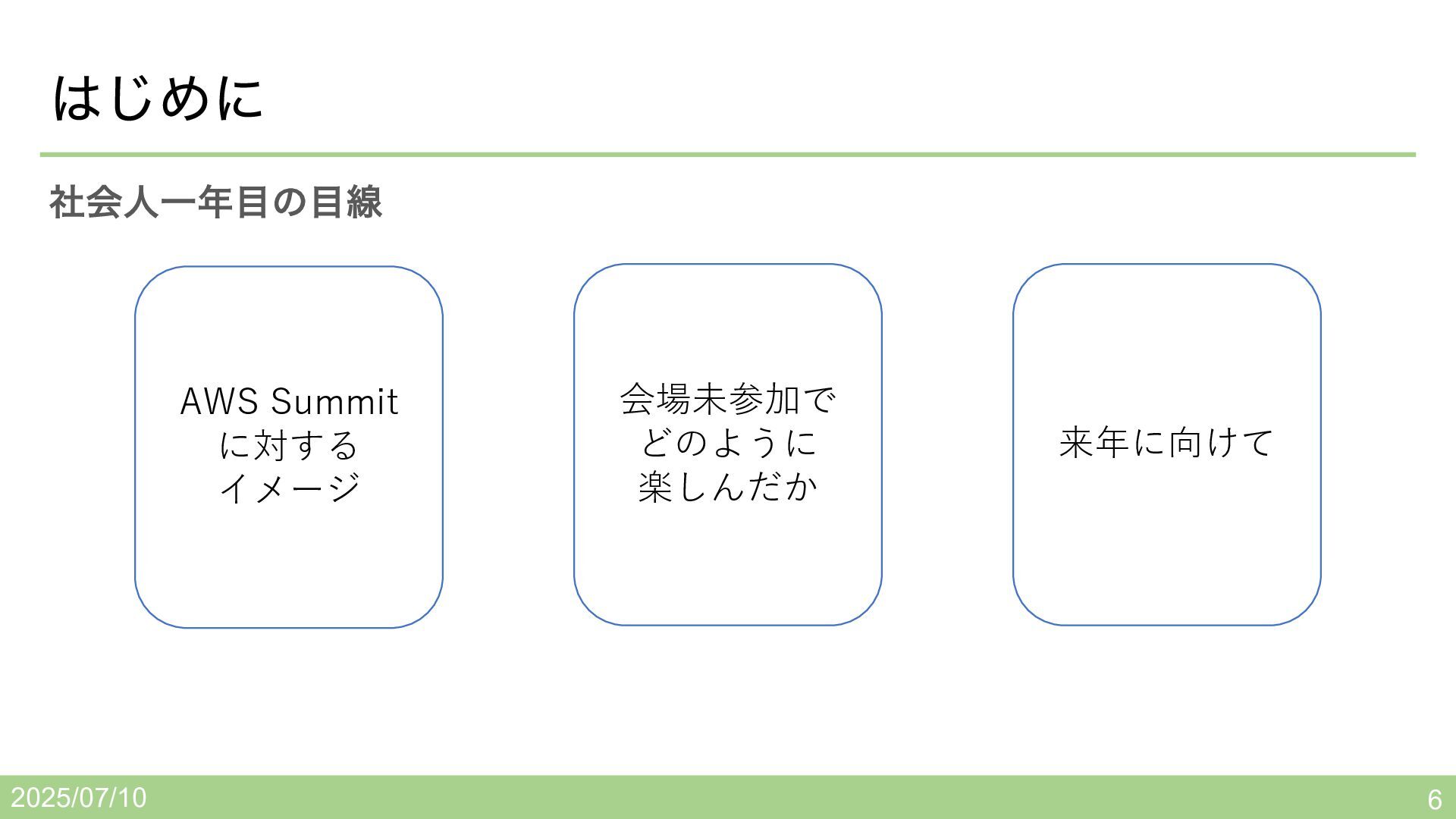 はじめに

社会人一年目の目線

AWS Summit
に対する
イメージ

会場未参加で
どのように
楽しんだか

来年に向けて

2025/07/10

6